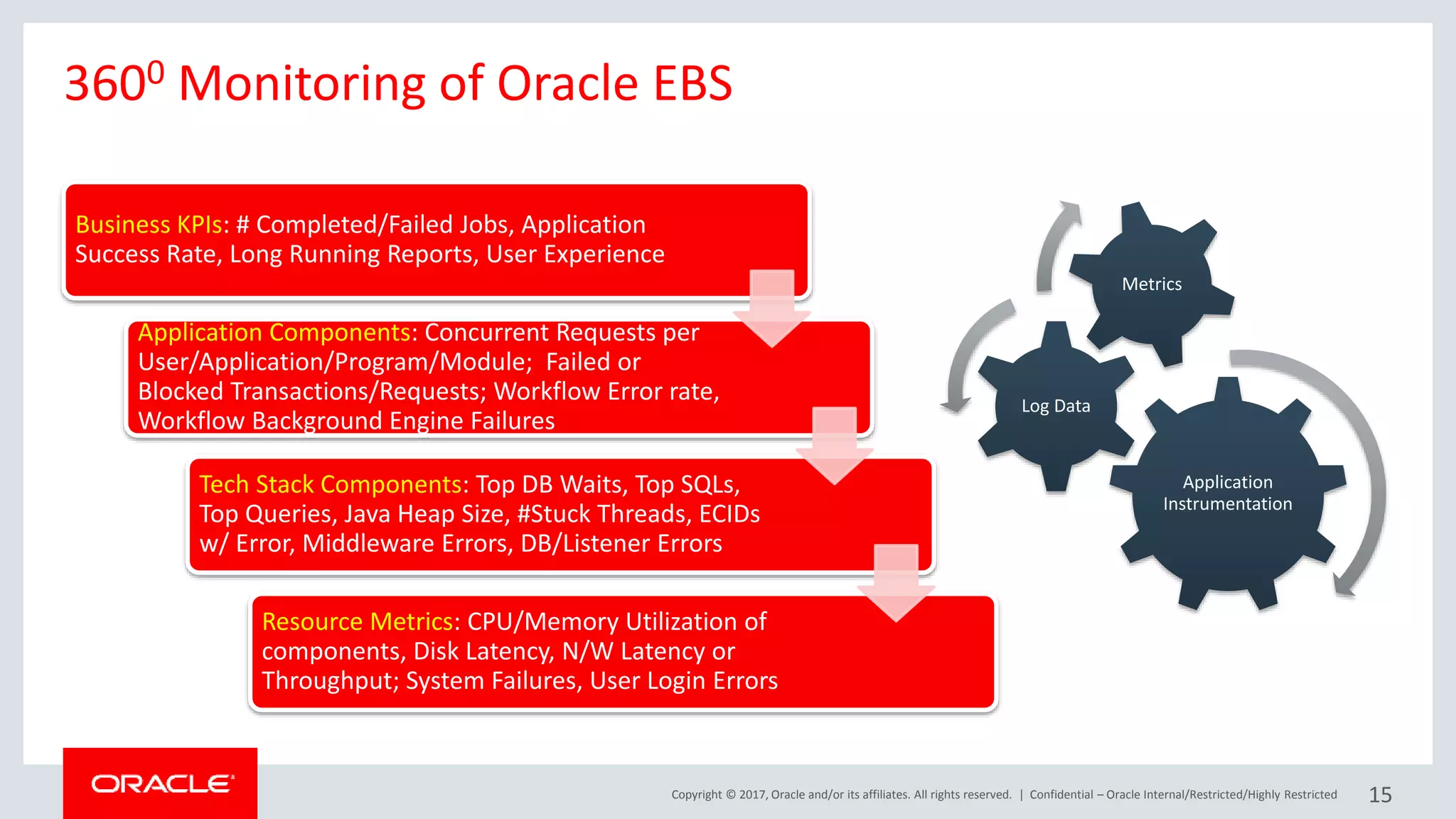 $360^0$ Monitoring of Oracle EBS

Business KPIs: # Completed/Failed Jobs, Application Success Rate, Long Running Reports, User Experience

Application Components: Concurrent Requests per User/Application/Program/Module; Failed or Blocked Transactions/Requests; Workflow Error rate, Workflow Background Engine Failures

Tech Stack Components: Top DB Waits, Top SQLs, Top Queries, Java Heap Size, #Stuck Threads, ECIDs w/ Error, Middleware Errors, DB/Listener Errors

Resource Metrics: CPU/Memory Utilization of components, Disk Latency, N/W Latency or Throughput; System Failures, User Login Errors

Metrics

Log Data

Application Instrumentation

ORACLE

Copyright © 2017, Oracle and/or its affiliates. All rights reserved. | Confidential – Oracle Internal/Restricted/Highly Restricted

15